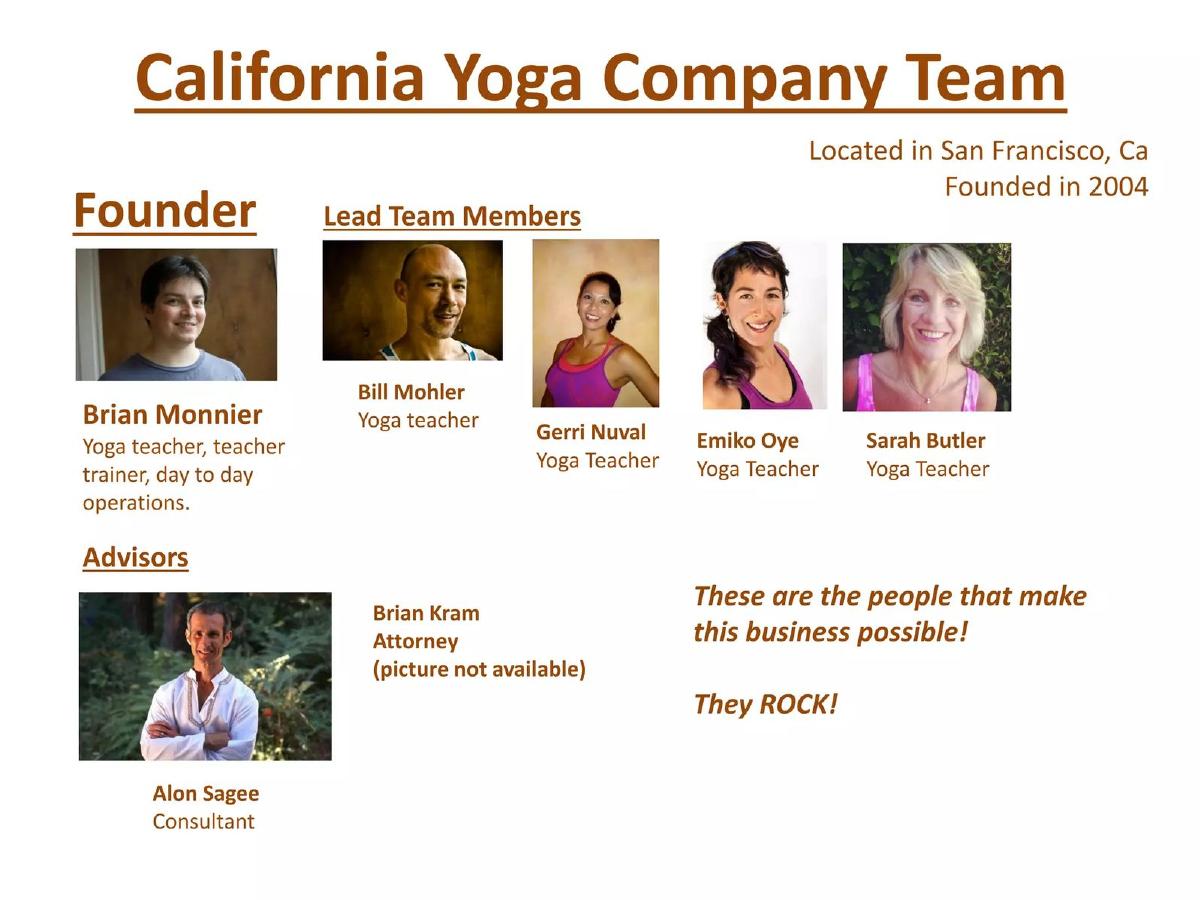 California Yoga Company Team

Located in San Francisco, Ca
Founded in 2004

Founder

Brian Monnier
Yoga teacher, teacher trainer, day to day operations.

Lead Team Members

Bill Mohler
Yoga teacher

Gerri Nuval
Yoga Teacher

Emiko Oye
Yoga Teacher

Sarah Butler
Yoga Teacher

Advisors

Alon Sagee
Consultant

Brian Kram
Attorney
(picture not available)

These are the people that make this business possible!

They ROCK!